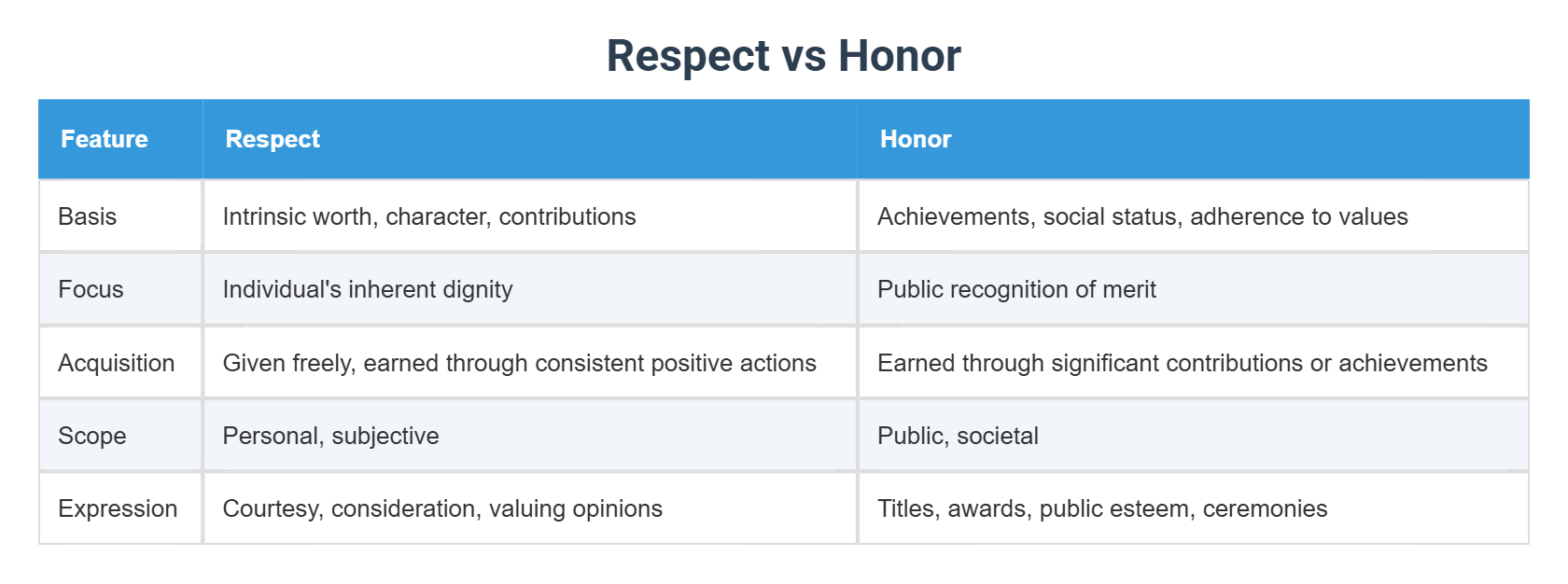 Respect vs Honor

| Feature | Respect | Honor |
|---|---|---|
| Basis | Intrinsic worth, character, contributions | Achievements, social status, adherence to values |
| Focus | Individual's inherent dignity | Public recognition of merit |
| Acquisition | Given freely, earned through consistent positive actions | Earned through significant contributions or achievements |
| Scope | Personal, subjective | Public, societal |
| Expression | Courtesy, consideration, valuing opinions | Titles, awards, public esteem, ceremonies |